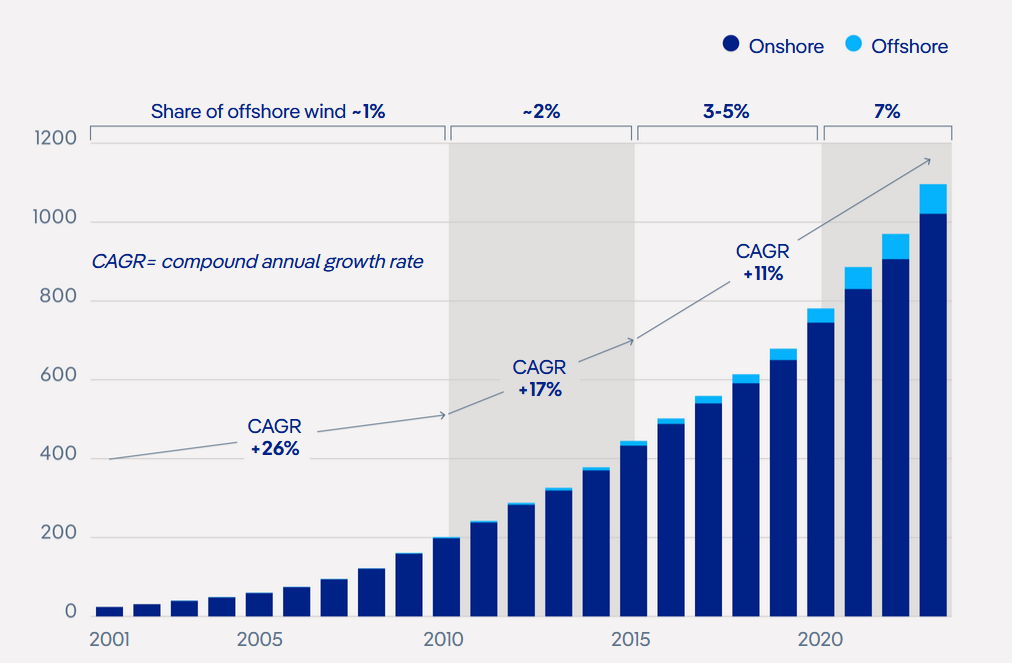 Onshore Offshore

Share of offshore wind ~1%

~2%

3-5%

7%

1200

1000

800

600

400

200

0

CAGR= compound annual growth rate

CAGR
+26%

CAGR
+17%

CAGR
+11%

2001

2005

2010

2015

2020